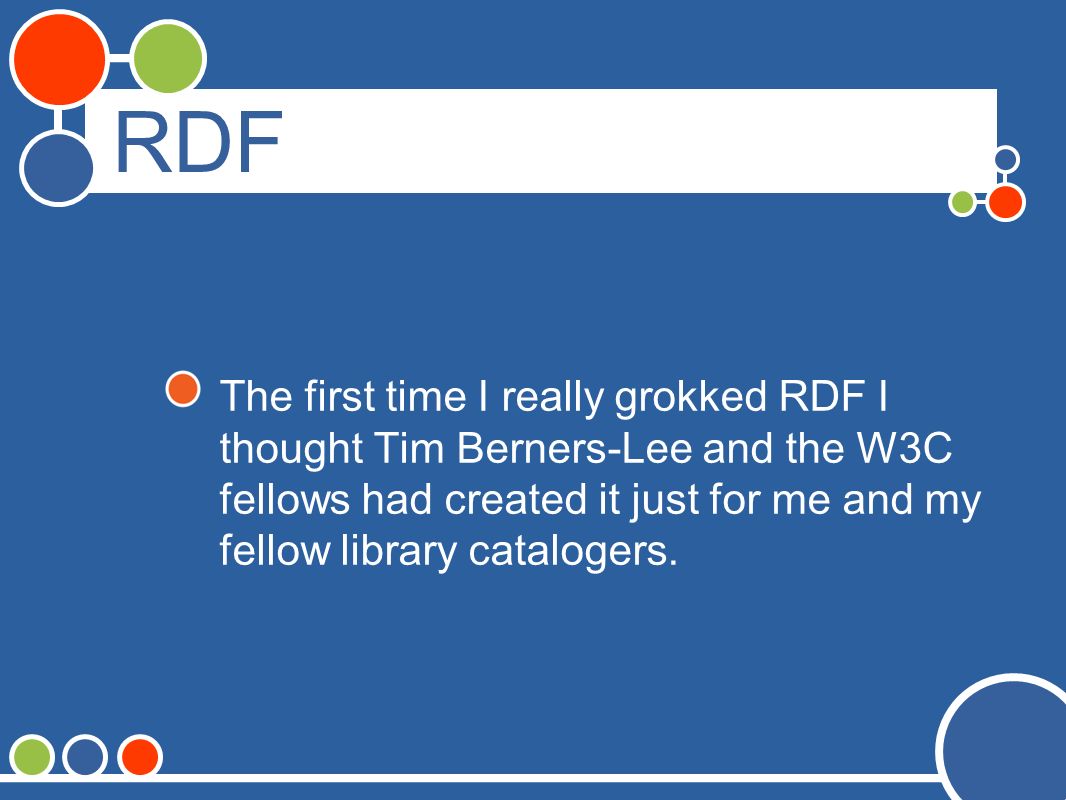 RDF

The first time I really grokked RDF I thought Tim Berners-Lee and the W3C fellows had created it just for me and my fellow library catalogers.